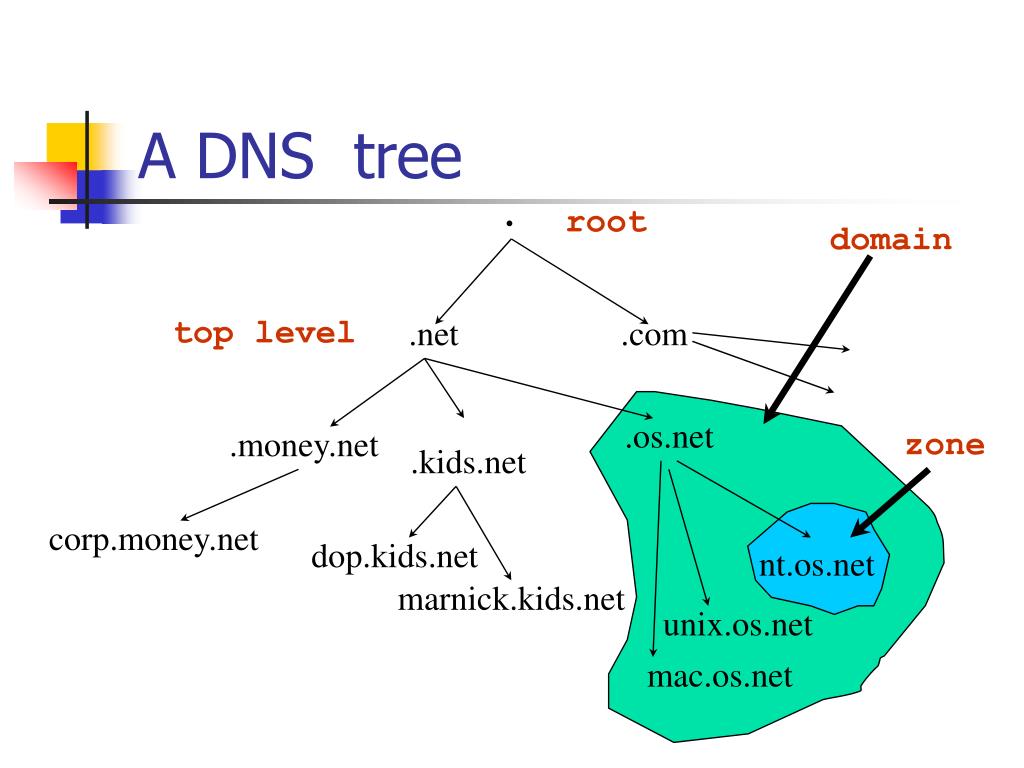 A DNS tree

. root

domain

top level

.net

.com

.money.net

.kids.net

.os.net

zone

corp.money.net

dop.kids.net

marnick.kids.net

nt.os.net

unix.os.net

mac.os.net